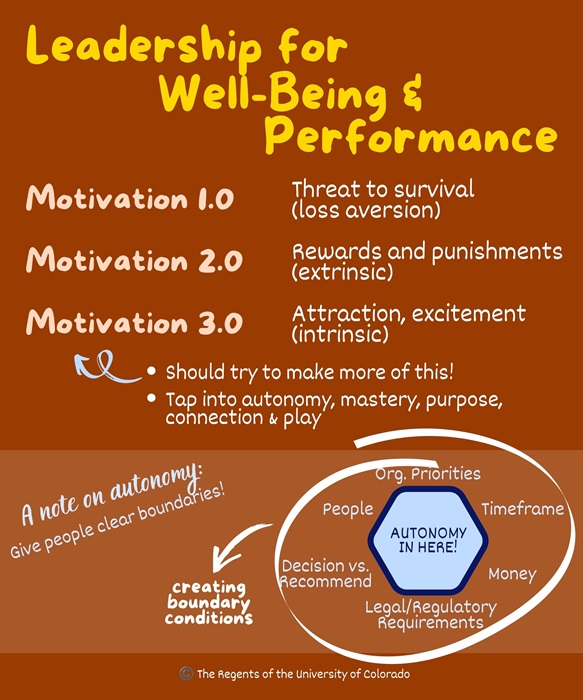 Leadership for Well-Being & Performance

Motivation 1.0

Threat to survival (loss aversion)

Motivation 2.0

Rewards and punishments (extrinsic)

Motivation 3.0

Attraction, excitement (intrinsic)

• Should try to make more of this!
• Tap into autonomy, mastery, purpose, connection & play

A note on autonomy:
Give people clear boundaries!

creating boundary conditions

Org. Priorities
People
Timeframe
AUTONOMY IN HERE!
Decision vs. Recommend
Money
Legal/Regulatory Requirements

© The Regents of the University of Colorado